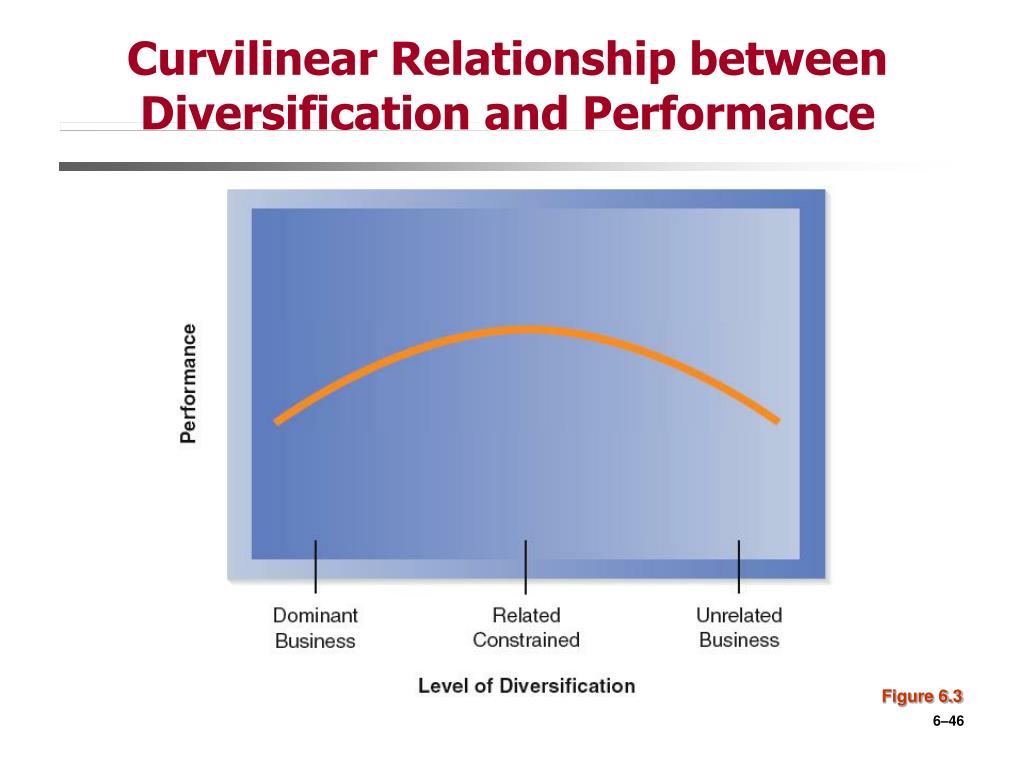 Curvilinear Relationship between Diversification and Performance

Performance

Dominant Business

Related Constrained

Unrelated Business

Level of Diversification

Figure 6.3

6–46